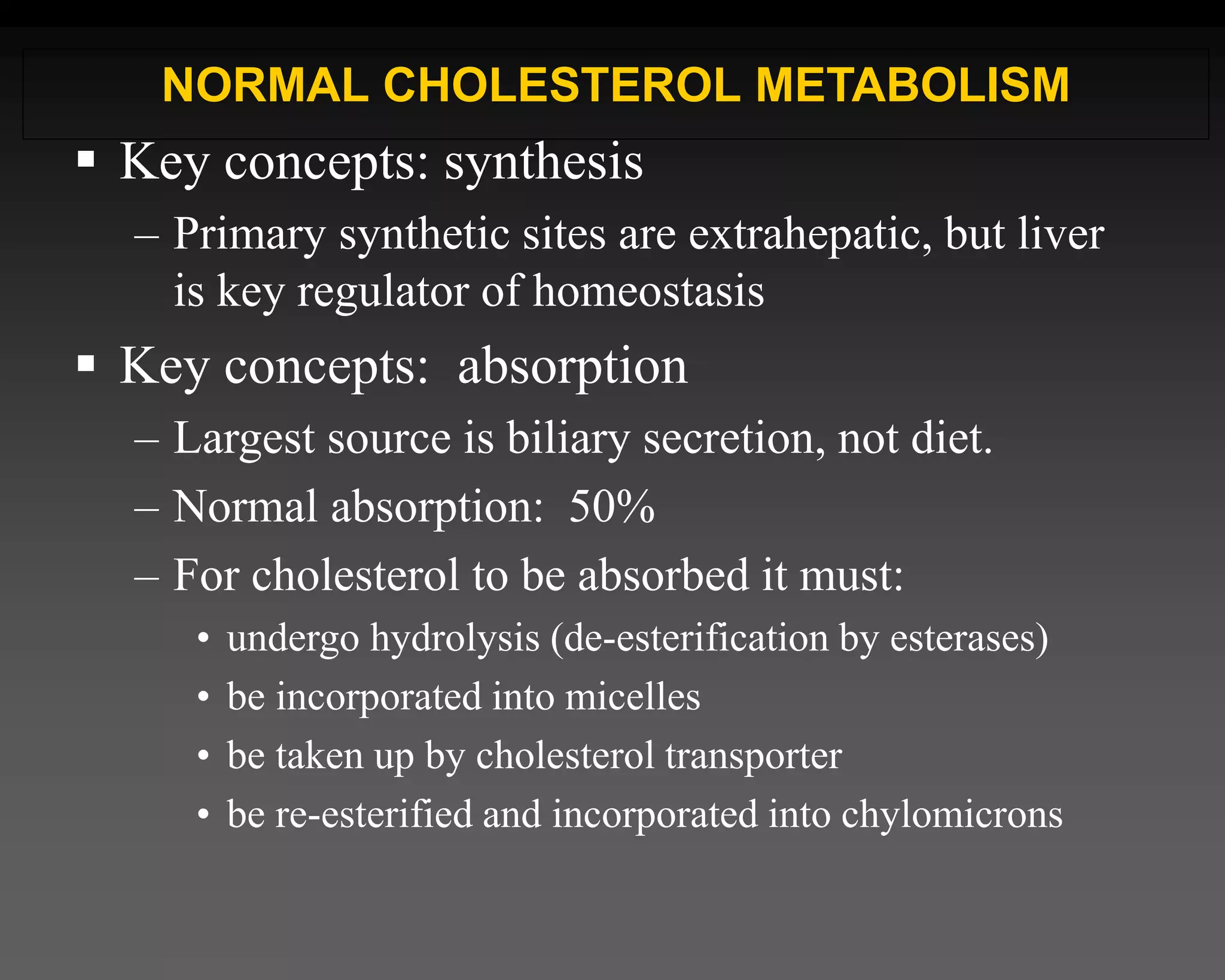 NORMAL CHOLESTEROL METABOLISM

▪ Key concepts: synthesis
– Primary synthetic sites are extrahepatic, but liver is key regulator of homeostasis

▪ Key concepts: absorption
– Largest source is biliary secretion, not diet.
– Normal absorption: 50%
– For cholesterol to be absorbed it must:
• undergo hydrolysis (de-esterification by esterases)
• be incorporated into micelles
• be taken up by cholesterol transporter
• be re-esterified and incorporated into chylomicrons